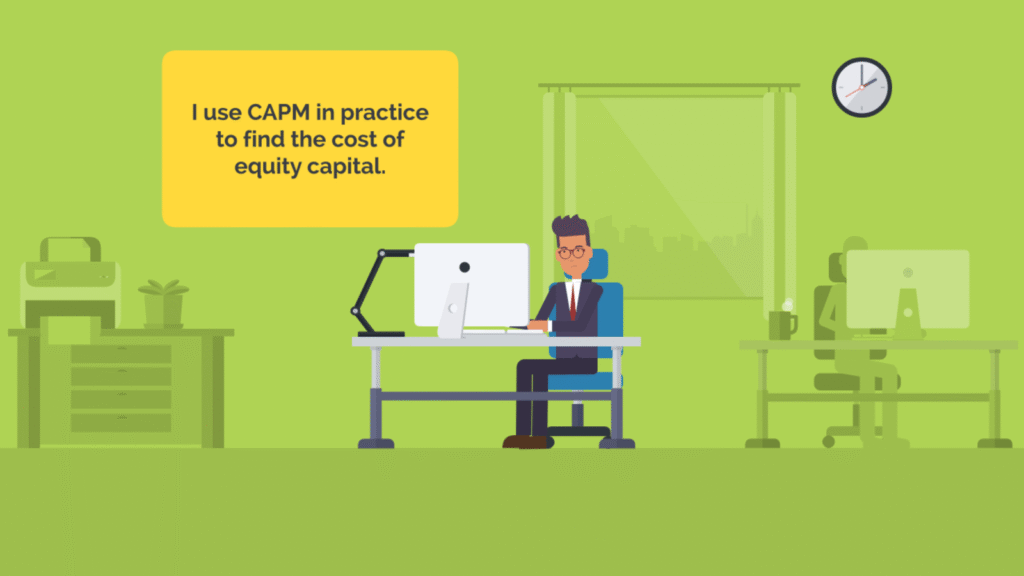 I use CAPM in practice to find the cost of equity capital.